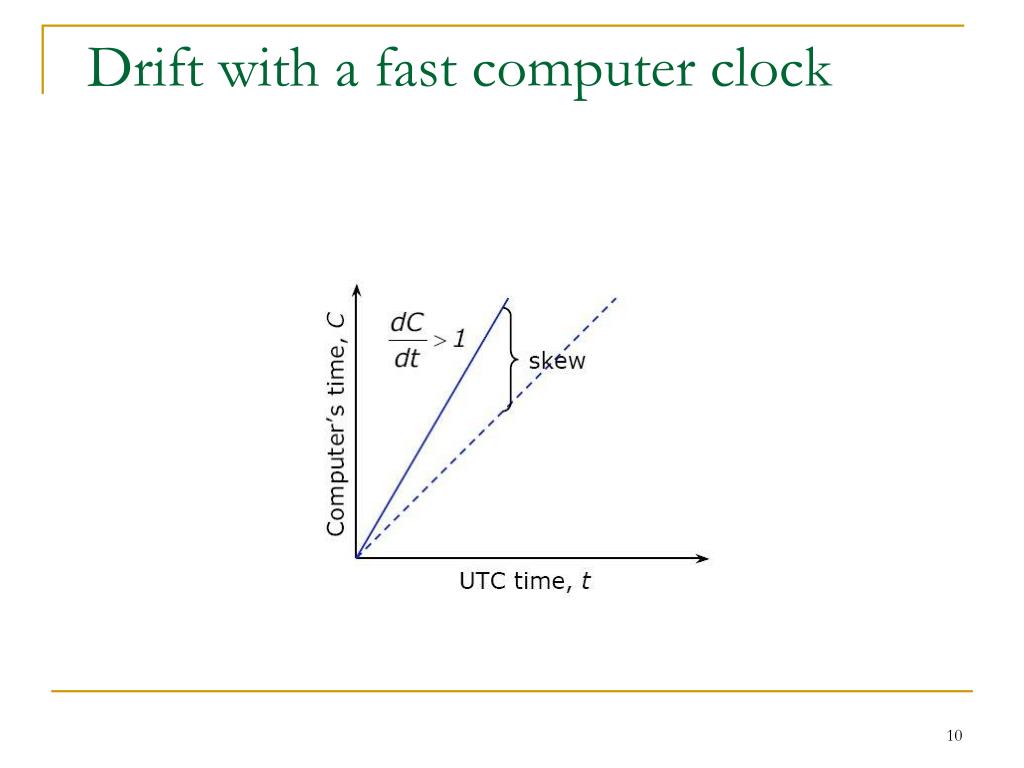 Drift with a fast computer clock

Computer's time, $C$

$\frac{dC}{dt} > 1$

skew

UTC time, $t$

10